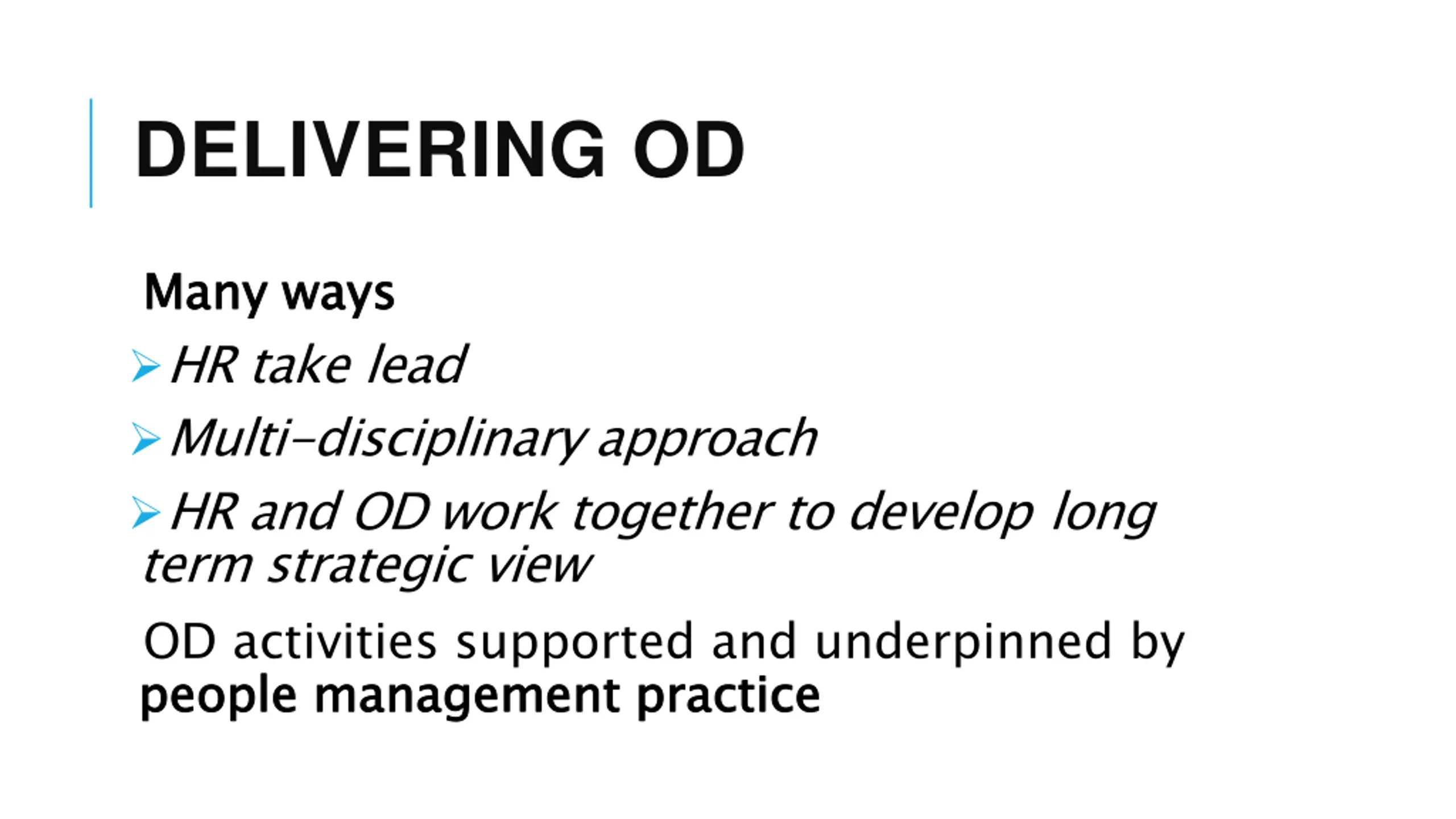 DELIVERING OD

Many ways

➢ HR take lead

➢ Multi-disciplinary approach

➢ HR and OD work together to develop long term strategic view

OD activities supported and underpinned by people management practice